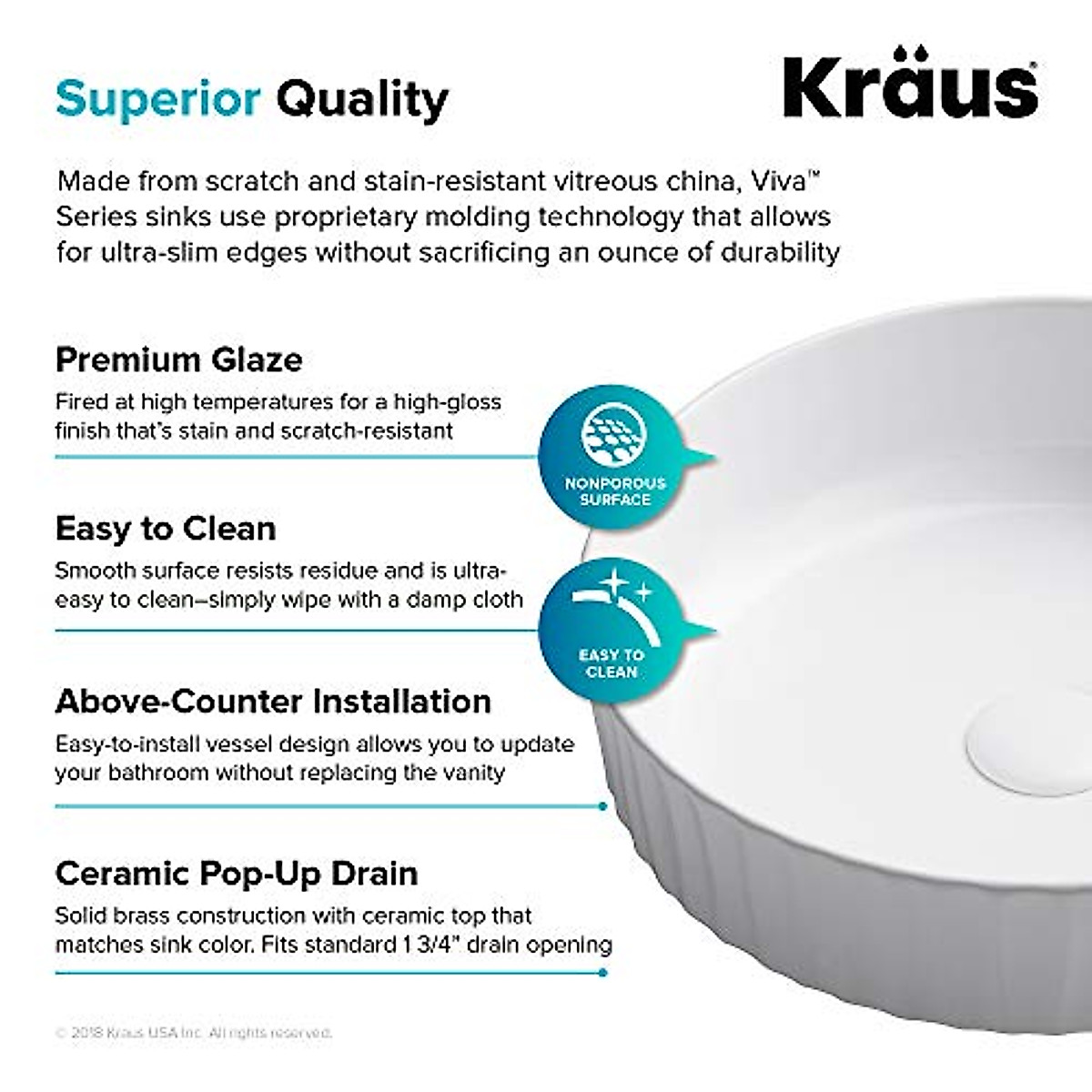 Superior Quality

Kraus®

Made from scratch and stain-resistant vitreous china, Viva™ Series sinks use proprietary molding technology that allows for ultra-slim edges without sacrificing an ounce of durability

Premium Glaze

Fired at high temperatures for a high-gloss finish that's stain and scratch-resistant

NONPOROUS SURFACE

Easy to Clean

Smooth surface resists residue and is ultra-easy to clean–simply wipe with a damp cloth

EASY TO CLEAN

Above-Counter Installation

Easy-to-install vessel design allows you to update your bathroom without replacing the vanity

Ceramic Pop-Up Drain

Solid brass construction with ceramic top that matches sink color. Fits standard 1 3/4" drain opening

© 2018 Kraus USA Inc. All rights reserved.